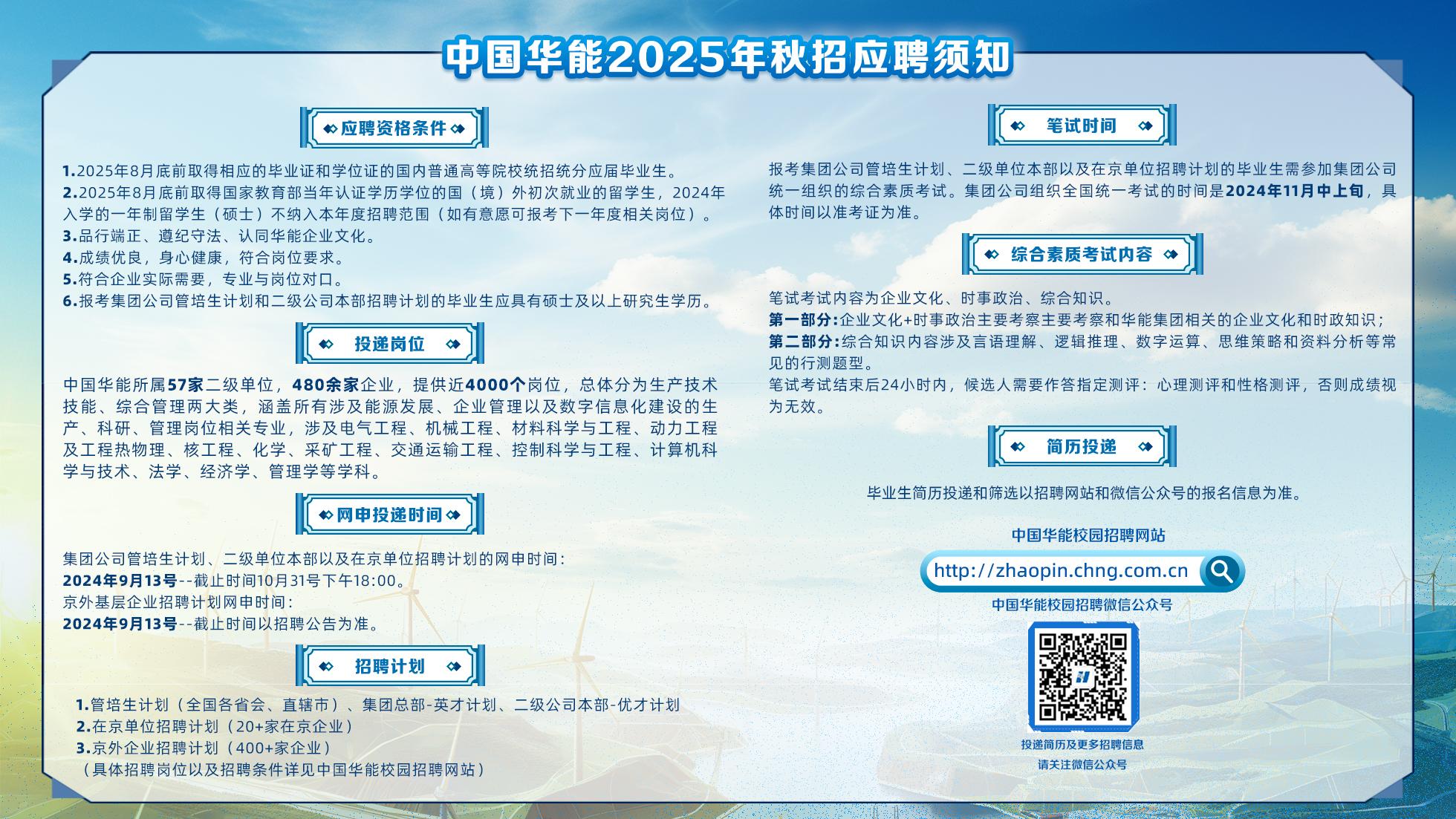 中国华能2025年秋招应聘须知

应聘资格条件

1.2025年8月底前取得相应的毕业证和学位证的国内普通高等院校统招统分应届毕业生。
2.2025年8月底前取得国家教育部当年认证学历学位的国（境）外初次就业的留学生，2024年入学的一年制留学生（硕士）不纳入本年度招聘范围（如有意愿可报考下一年度相关岗位）。
3.品行端正、遵纪守法、认同华能企业文化。
4.成绩优良，身心健康，符合岗位要求。
5.符合企业实际需要，专业与岗位对口。
6.报考集团公司管培生计划和二级公司本部招聘计划的毕业生应具有硕士及以上研究生学历。

投递岗位

中国华能所属57家二级单位，480余家企业，提供近4000个岗位，总体分为生产技术技能、综合管理两大类，涵盖所有涉及能源发展、企业管理以及数字信息化建设的生产、科研、管理岗位相关专业，涉及电气工程、机械工程、材料科学与工程、动力工程及工程热物理、核工程、化学、采矿工程、交通运输工程、控制科学与工程、计算机科学与技术、法学、经济学、管理学等学科。

网申投递时间

集团公司管培生计划、二级单位本部以及在京单位招聘计划的网申时间：
2024年9月13号--截止时间10月31号下午18:00。
京外基层企业招聘计划网申时间：
2024年9月13号--截止时间以招聘公告为准。

招聘计划

1.管培生计划（全国各省会、直辖市）、集团总部-英才计划、二级公司本部-优才计划
2.在京单位招聘计划（20+家在京企业）
3.京外企业招聘计划（400+家企业）
（具体招聘岗位以及招聘条件详见中国华能校园招聘网站）

笔试时间

报考集团公司管培生计划、二级单位本部以及在京单位招聘计划的毕业生需参加集团公司统一组织的综合素质考试。集团公司组织全国统一考试的时间是2024年11月中上旬，具体时间以准考证为准。

综合素质考试内容

笔试考试内容为企业文化、时事政治、综合知识。
第一部分:企业文化+时事政治主要考察主要考察和华能集团相关的企业文化和时政知识；
第二部分:综合知识内容涉及言语理解、逻辑推理、数字运算、思维策略和资料分析等常见的行测题型。
笔试考试结束后24小时内，候选人需要作答指定测评：心理测评和性格测评，否则成绩视为无效。

简历投递

毕业生简历投递和筛选以招聘网站和微信公众号的报名信息为准。

中国华能校园招聘网站
http://zhaopin.chng.com.cn
中国华能校园招聘微信公众号
投递简历及更多招聘信息
请关注微信公众号